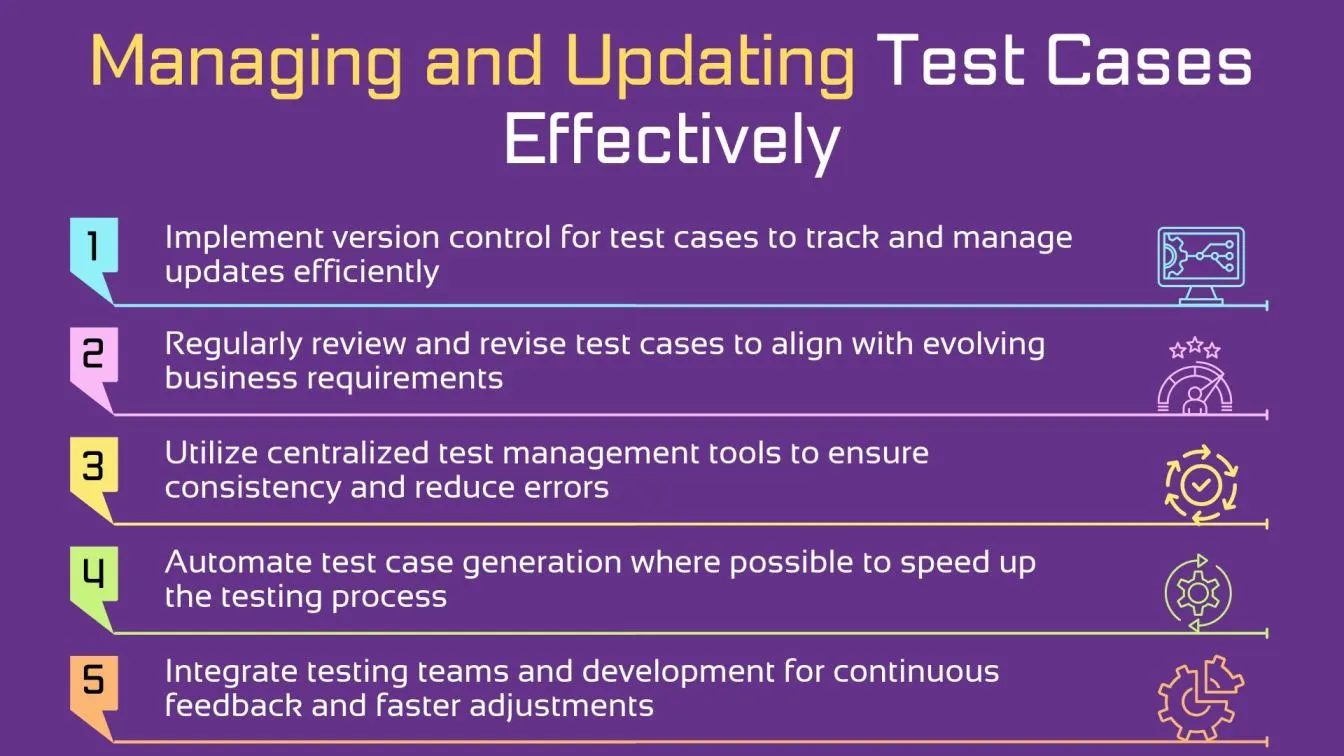 Managing and Updating Test Cases Effectively

1 Implement version control for test cases to track and manage updates efficiently

2 Regularly review and revise test cases to align with evolving business requirements

3 Utilize centralized test management tools to ensure consistency and reduce errors

4 Automate test case generation where possible to speed up the testing process

5 Integrate testing teams and development for continuous feedback and faster adjustments